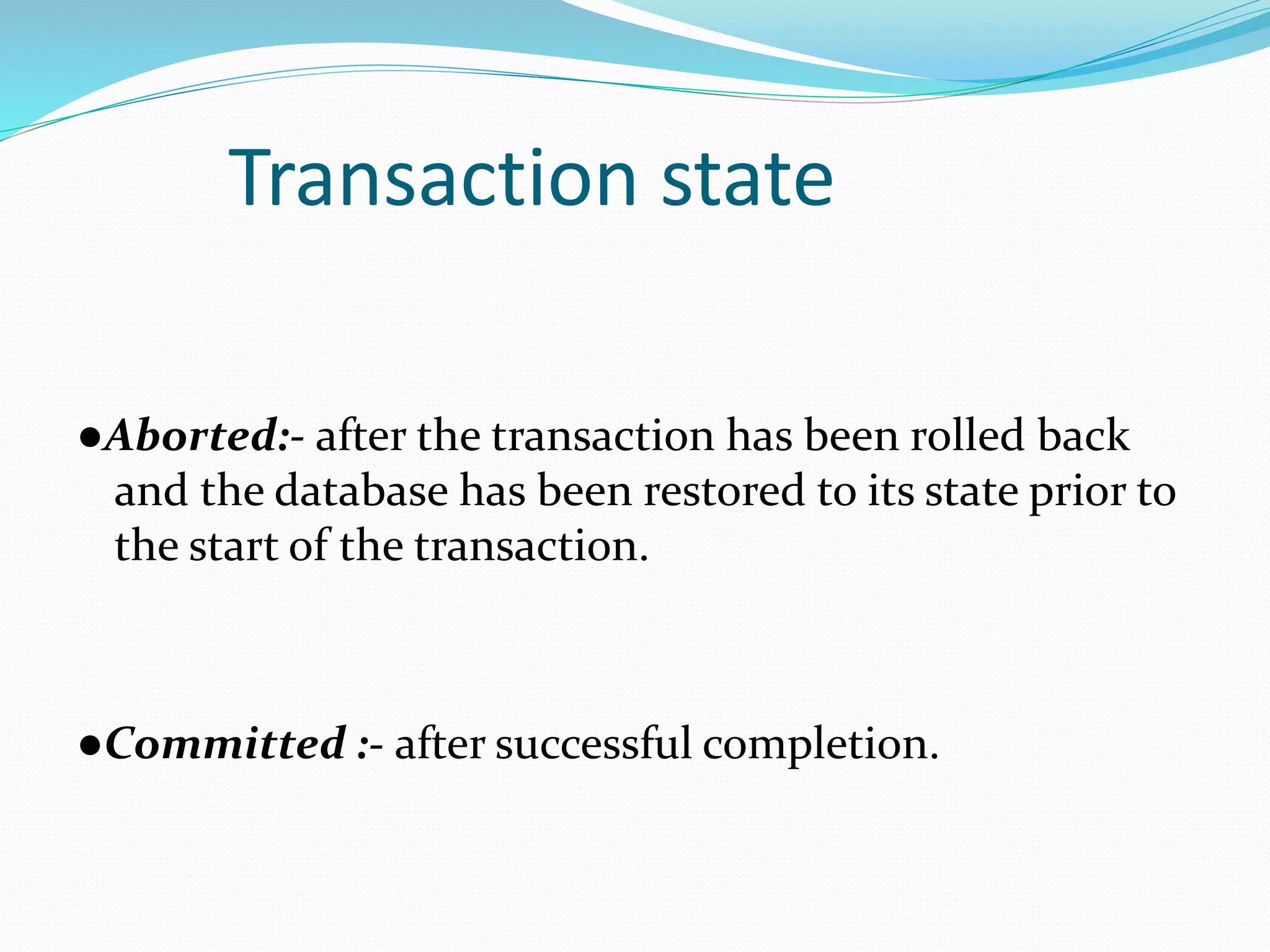 Transaction state

●Aborted:- after the transaction has been rolled back and the database has been restored to its state prior to the start of the transaction.

●Committed :- after successful completion.